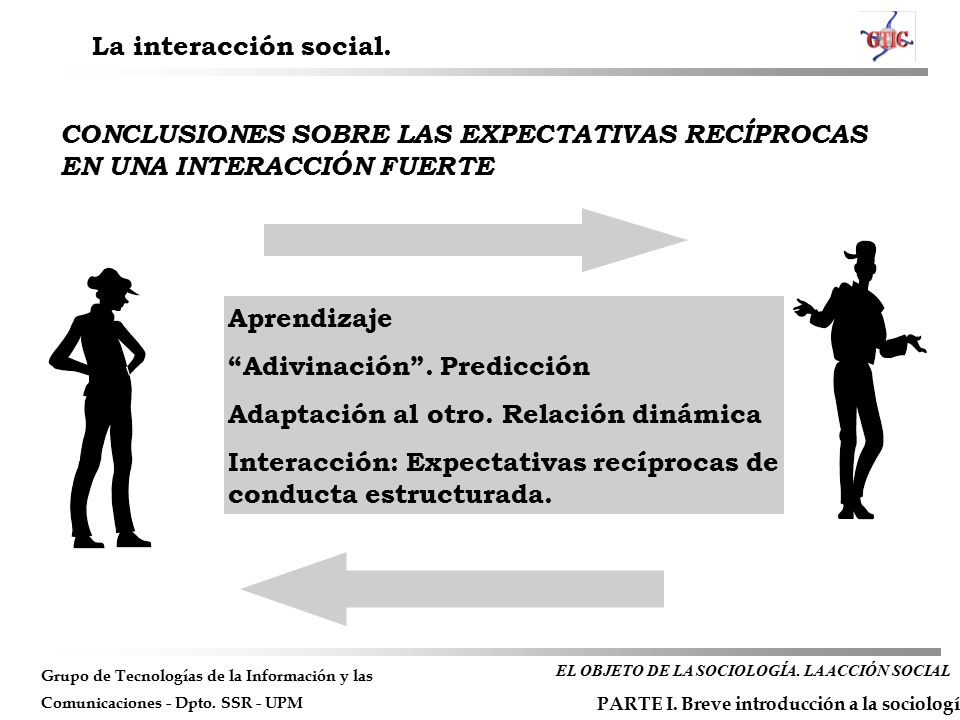 La interacción social.

GTIC

CONCLUSIONES SOBRE LAS EXPECTATIVAS RECÍPROCAS EN UNA INTERACCIÓN FUERTE

Aprendizaje

“Adivinación”. Predicción

Adaptación al otro. Relación dinámica

Interacción: Expectativas recíprocas de conducta estructurada.

Grupo de Tecnologías de la Información y las Comunicaciones - Dpto. SSR - UPM

EL OBJETO DE LA SOCIOLOGÍA. LA ACCIÓN SOCIAL

PARTE I. Breve introducción a la sociologí